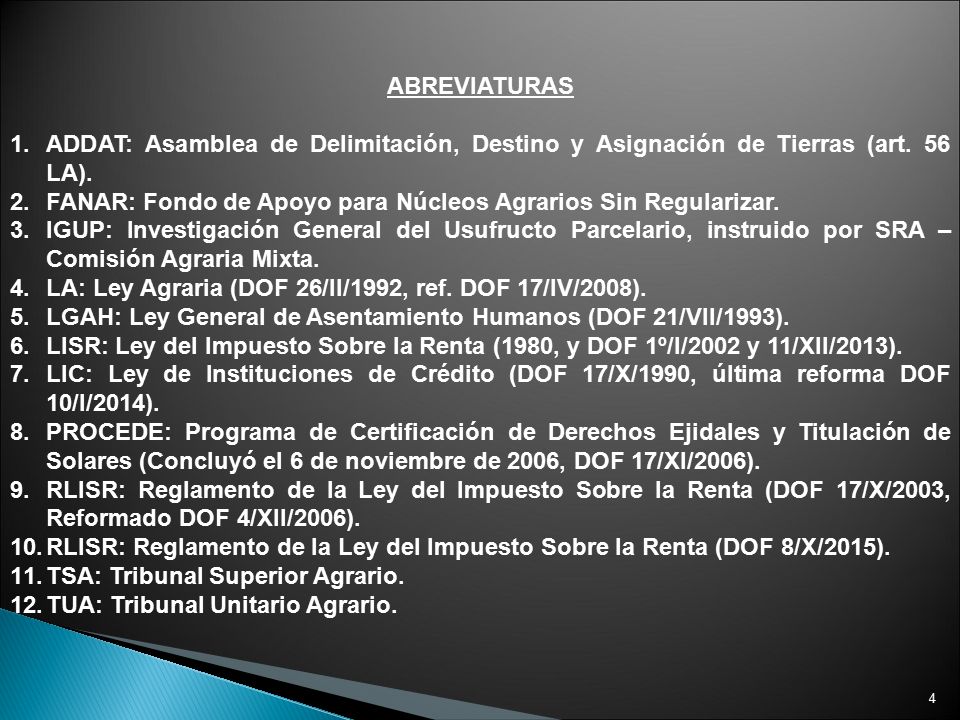 ABREVIATURAS

1. ADDAT: Asamblea de Delimitación, Destino y Asignación de Tierras (art. 56 LA).
2. FANAR: Fondo de Apoyo para Núcleos Agrarios Sin Regularizar.
3. IGUP: Investigación General del Usufructo Parcelario, instruido por SRA – Comisión Agraria Mixta.
4. LA: Ley Agraria (DOF 26/II/1992, ref. DOF 17/IV/2008).
5. LGAH: Ley General de Asentamiento Humanos (DOF 21/VII/1993).
6. LISR: Ley del Impuesto Sobre la Renta (1980, y DOF 1º/I/2002 y 11/XII/2013).
7. LIC: Ley de Instituciones de Crédito (DOF 17/X/1990, última reforma DOF 10/I/2014).
8. PROCEDE: Programa de Certificación de Derechos Ejidales y Titulación de Solares (Concluyó el 6 de noviembre de 2006, DOF 17/XI/2006).
9. RLISR: Reglamento de la Ley del Impuesto Sobre la Renta (DOF 17/X/2003, Reformado DOF 4/XII/2006).
10. RLISR: Reglamento de la Ley del Impuesto Sobre la Renta (DOF 8/X/2015).
11. TSA: Tribunal Superior Agrario.
12. TUA: Tribunal Unitario Agrario.

4